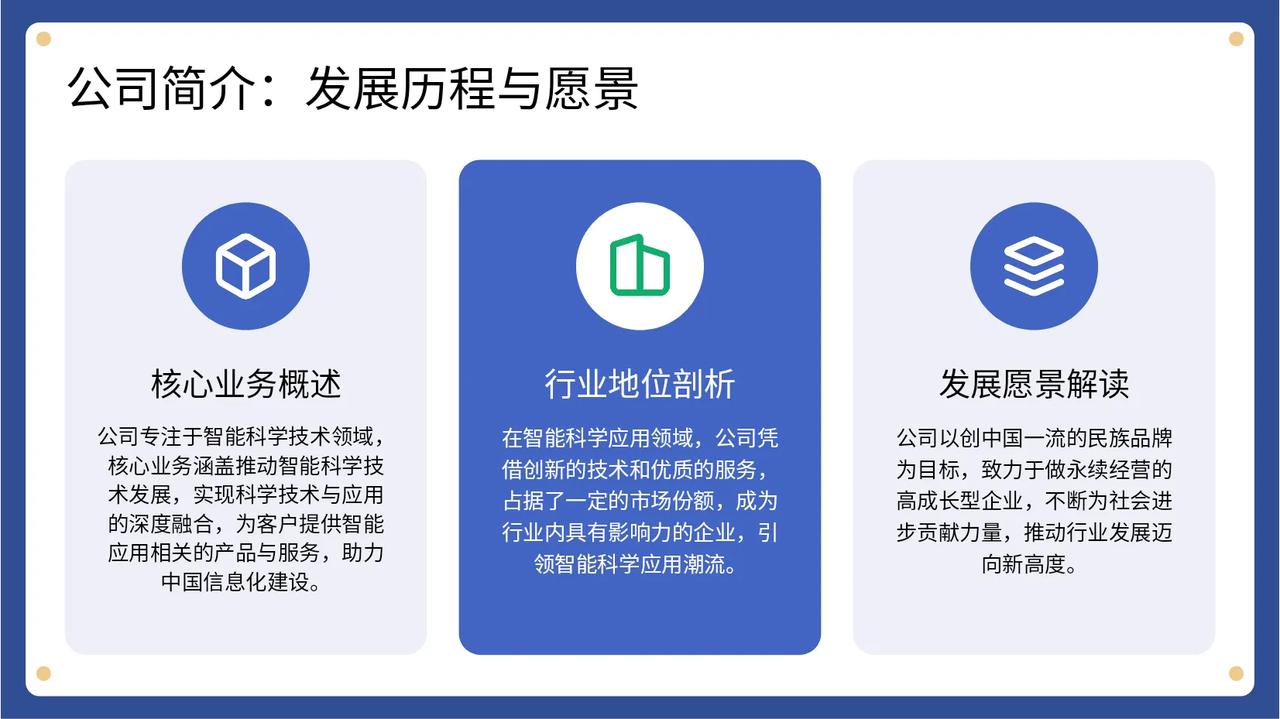 公司简介：发展历程与愿景

核心业务概述

公司专注于智能科学技术领域，核心业务涵盖推动智能科学技术发展，实现科学技术与应用的深度融合，为客户提供智能应用相关的产品与服务，助力中国信息化建设。

行业地位剖析

在智能科学应用领域，公司凭借创新的技术和优质的服务，占据了一定的市场份额，成为行业内具有影响力的企业，引领智能科学应用潮流。

发展愿景解读

公司以创中国一流的民族品牌为目标，致力于做永续经营的高成长型企业，不断为社会进步贡献力量，推动行业发展迈向新高度。